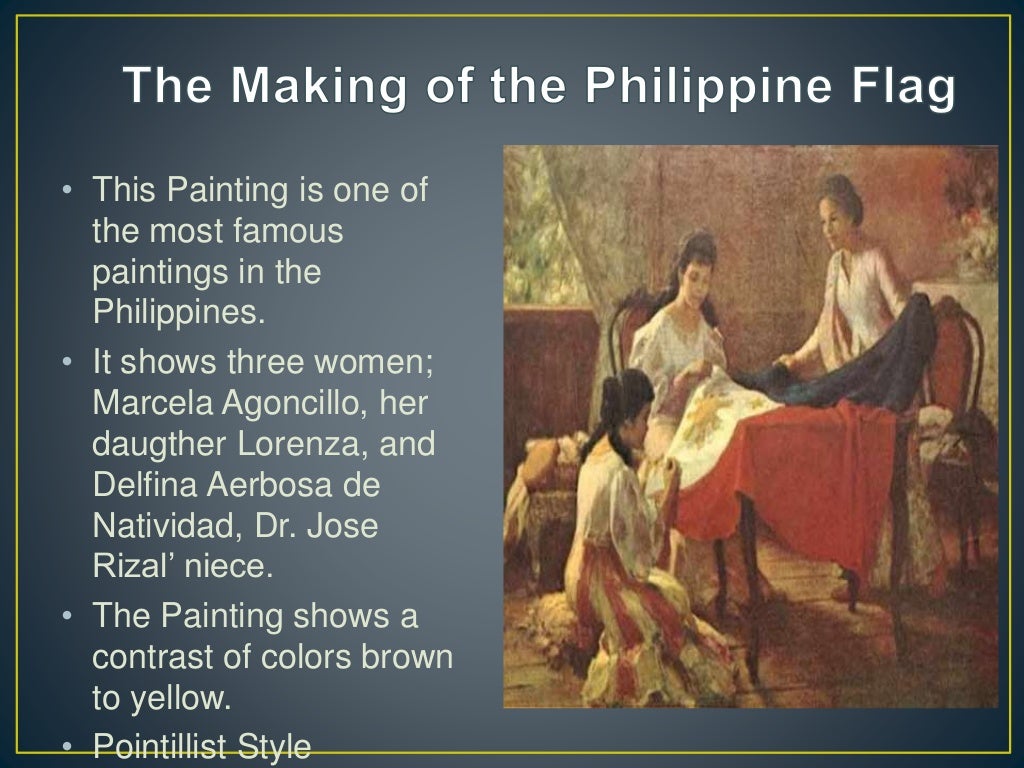 The Making of the Philippine Flag

• This Painting is one of the most famous paintings in the Philippines.
• It shows three women; Marcela Agoncillo, her daugther Lorenza, and Delfina Aerbosa de Natividad, Dr. Jose Rizal' niece.
• The Painting shows a contrast of colors brown to yellow.
• Pointillist Style